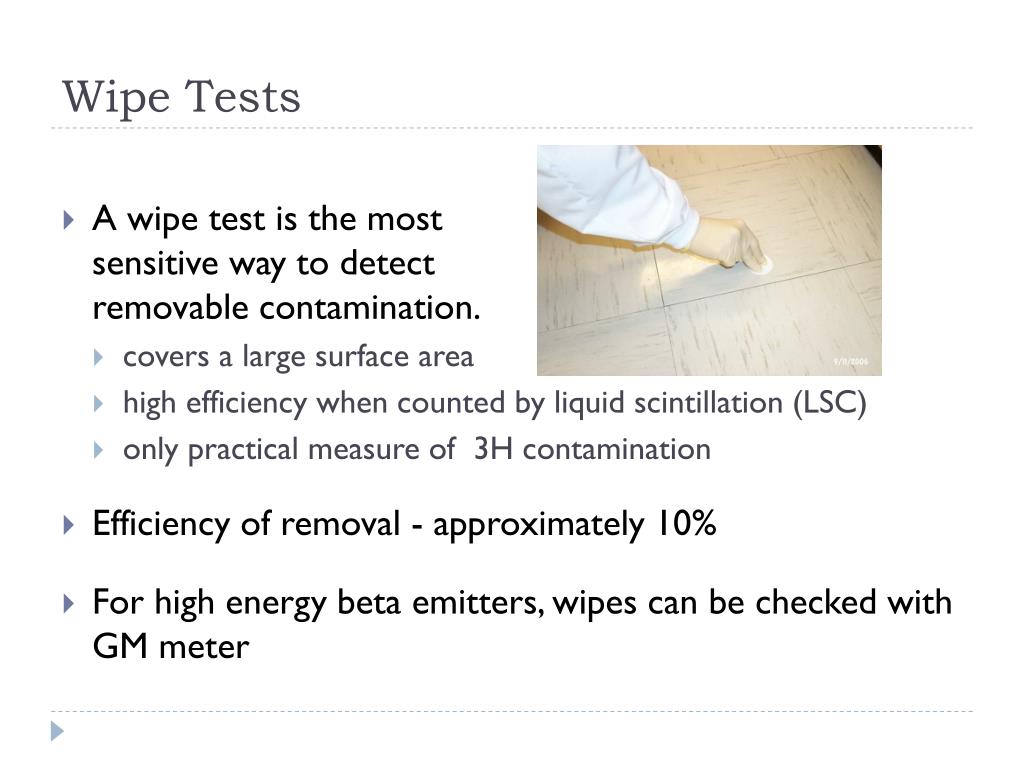 Wipe Tests

A wipe test is the most sensitive way to detect removable contamination.

covers a large surface area

high efficiency when counted by liquid scintillation (LSC)

only practical measure of 3H contamination

Efficiency of removal - approximately 10%

For high energy beta emitters, wipes can be checked with GM meter

9/11/2006